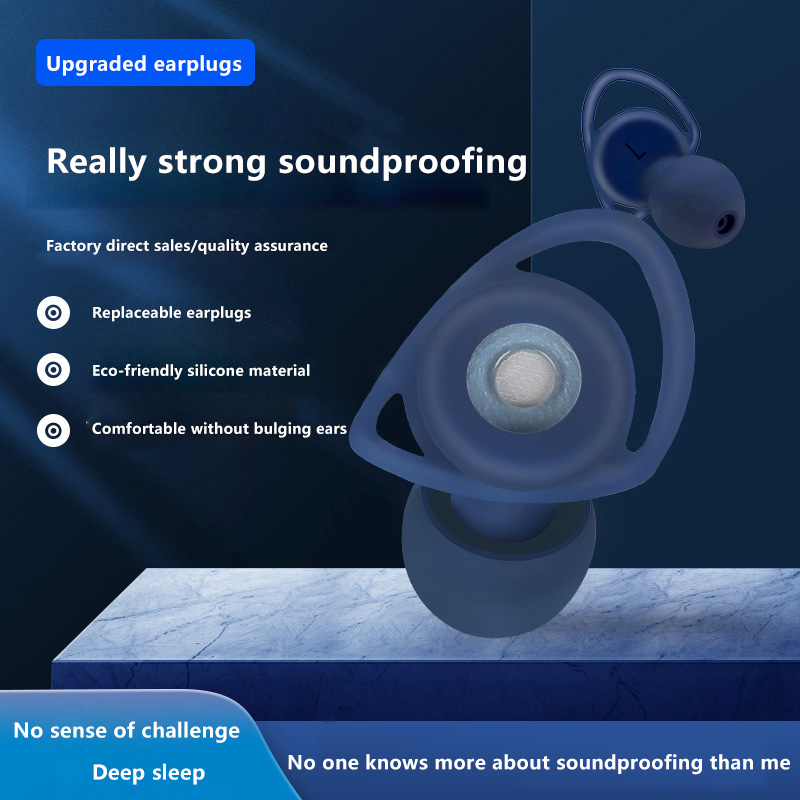 Upgraded earplugs

Really strong soundproofing

Factory direct sales/quality assurance

Replaceable earplugs

Eco-friendly silicone material

Comfortable without bulging ears

L

No sense of challenge

Deep sleep

No one knows more about soundproofing than me